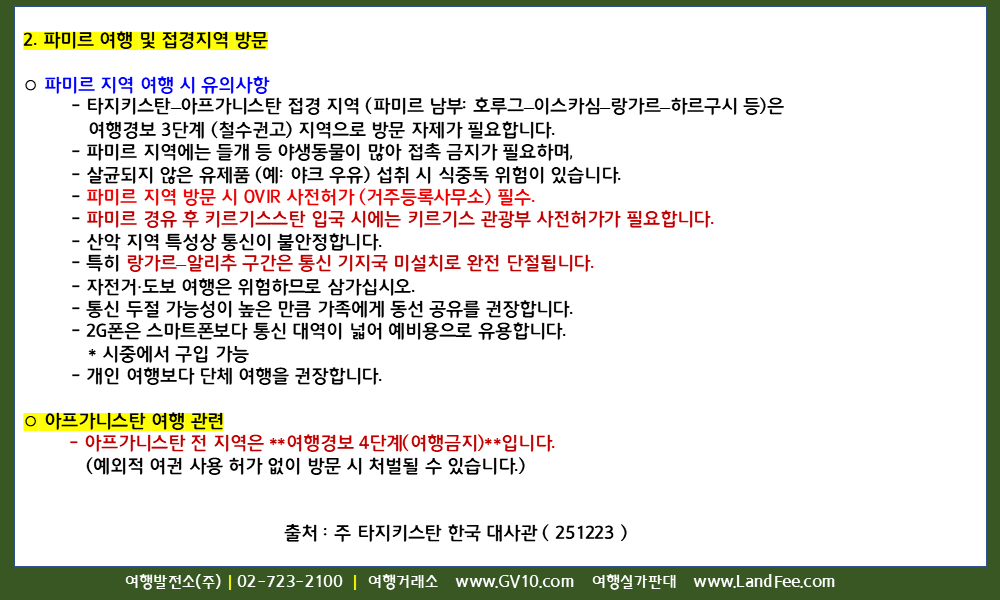 2. 파미르 여행 및 접경지역 방문

○ 파미르 지역 여행 시 유의사항
- 타지키스탄–아프가니스탄 접경 지역 (파미르 남부: 호루그–이스카심–랑가르–하르구시 등)은 여행경보 3단계 (철수권고) 지역으로 방문 자제가 필요합니다.
- 파미르 지역에는 들개 등 야생동물이 많아 접촉 금지가 필요하며,
- 살균되지 않은 유제품 (예: 야크 우유) 섭취 시 식중독 위험이 있습니다.
- 파미르 지역 방문 시 OVIR 사전허가 (거주등록사무소) 필수.
- 파미르 경유 후 키르기스스탄 입국 시에는 키르기스 관광부 사전허가가 필요합니다.
- 산악 지역 특성상 통신이 불안정합니다.
- 특히 랑가르–알리추 구간은 통신 기지국 미설치로 완전 단절됩니다.
- 자전거·도보 여행은 위험하므로 삼가십시오.
- 통신 두절 가능성이 높은 만큼 가족에게 동선 공유를 권장합니다.
- 2G폰은 스마트폰보다 통신 대역이 넓어 예비용으로 유용합니다.
* 시중에서 구입 가능
- 개인 여행보다 단체 여행을 권장합니다.

○ 아프가니스탄 여행 관련
- 아프가니스탄 전 지역은 **여행경보 4단계(여행금지)**입니다.
(예외적 여권 사용 허가 없이 방문 시 처벌될 수 있습니다.)

출처 : 주 타지키스탄 한국 대사관 ( 251223 )

여행발전소(주) | 02-723-2100 | 여행거래소 www.GV10.com 여행실가판대 www.LandFee.com